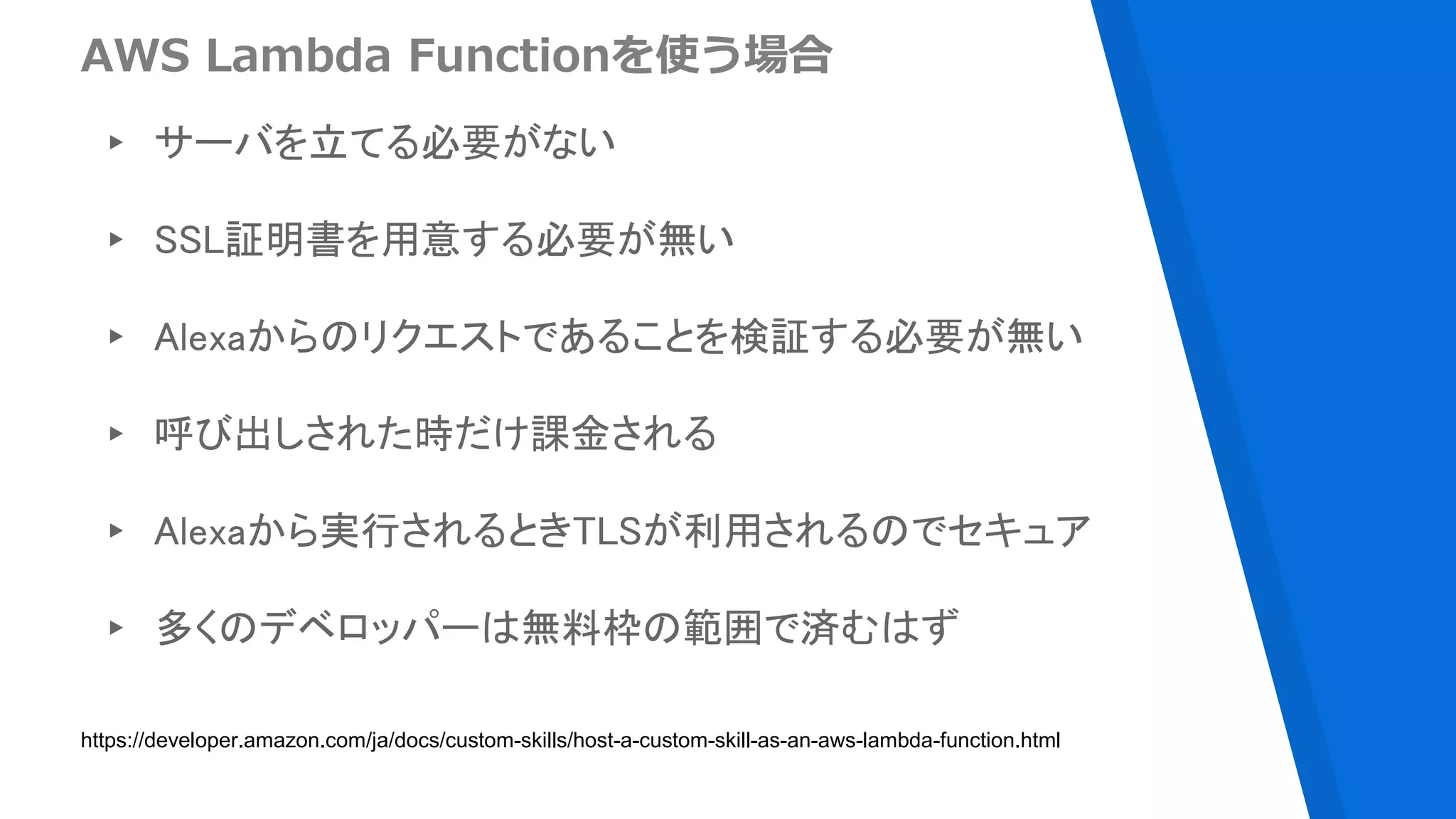 AWS Lambda Functionを使う場合

▸ サーバを立てる必要がない

▸ SSL証明書を用意する必要が無い

▸ Alexaからのリクエストであることを検証する必要が無い

▸ 呼び出しされた時だけ課金される

▸ Alexaから実行されるときTLSが利用されるのでセキュア

▸ 多くのデベロッパーは無料枠の範囲で済むはず

https://developer.amazon.com/ja/docs/custom-skills/host-a-custom-skill-as-an-aws-lambda-function.html